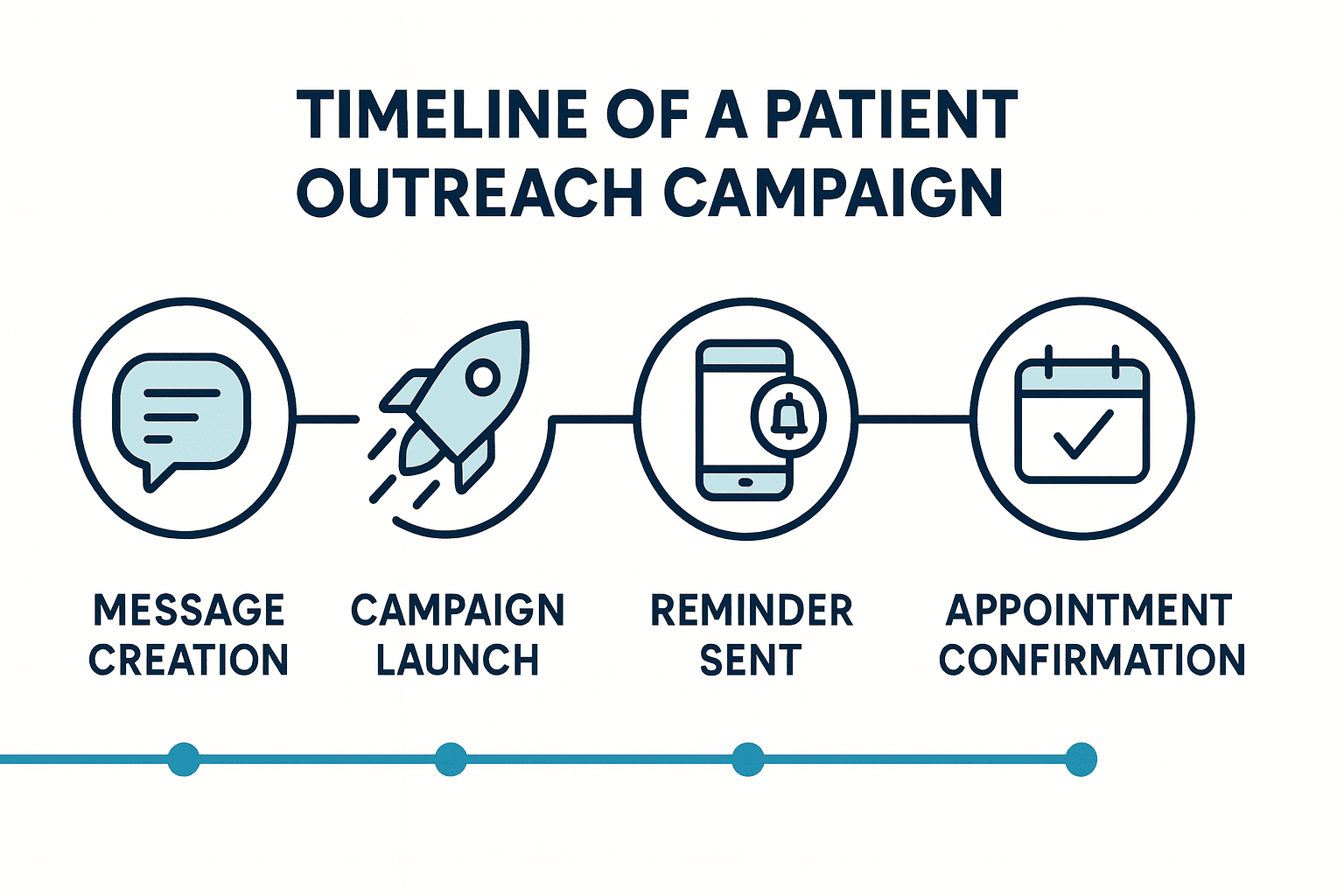 TIMELINE OF A PATIENT OUTREACH CAMPAIGN

MESSAGE CREATION

CAMPAIGN LAUNCH

REMINDER SENT

APPOINTMENT CONFIRMATION